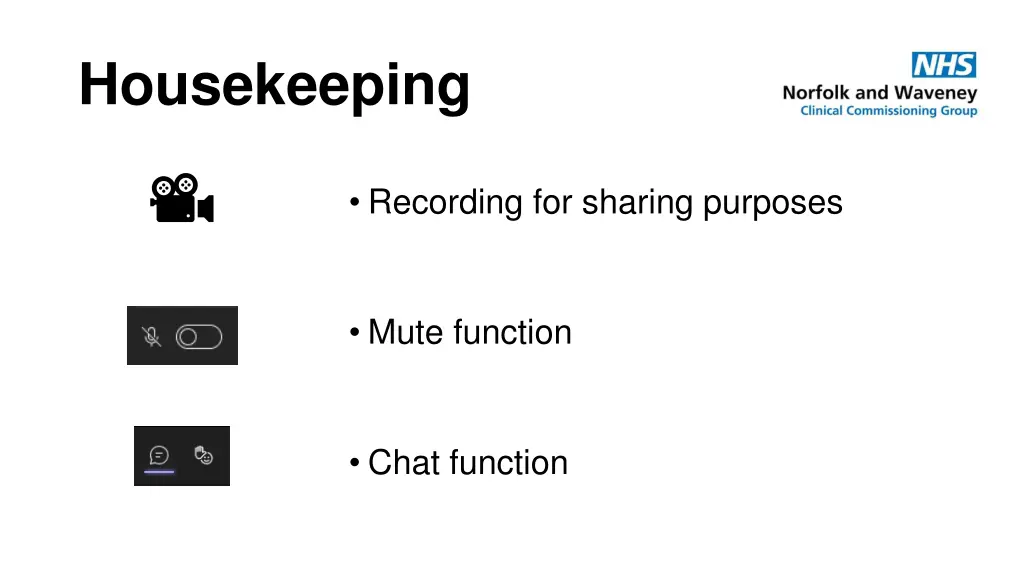 Housekeeping

NHS
Norfolk and Waveney
Clinical Commissioning Group

• Recording for sharing purposes

• Mute function

• Chat function